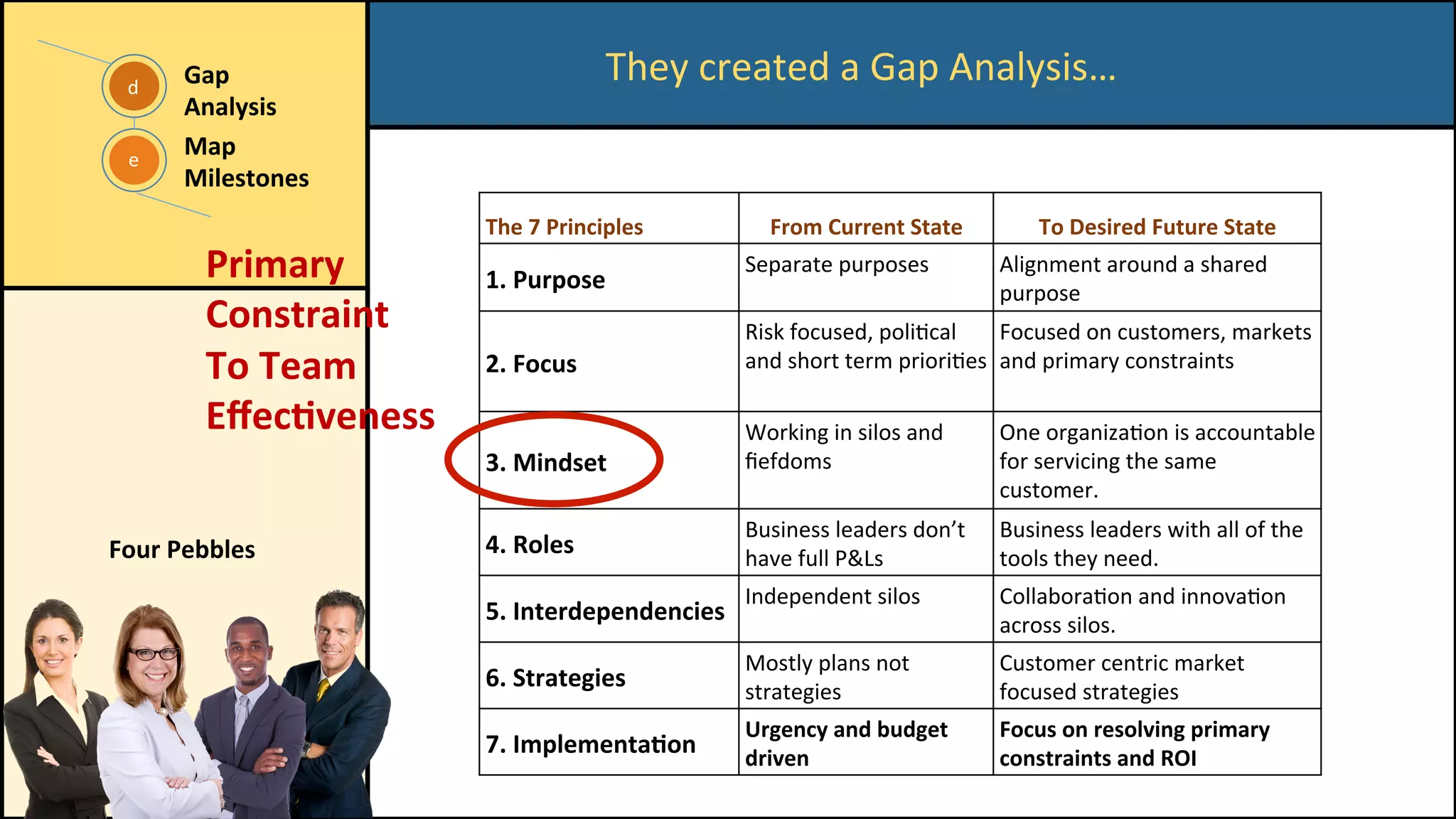 d Gap Analysis

e Map Milestones

Primary Constraint To Team Effectiveness

Four Pebbles

They created a Gap Analysis...

| The 7 Principles | From Current State | To Desired Future State |
|---|---|---|
| 1. Purpose | Separate purposes | Alignment around a shared purpose |
| 2. Focus | Risk focused, political and short term priorities | Focused on customers, markets and primary constraints |
| 3. Mindset | Working in silos and fiefdoms | One organization is accountable for servicing the same customer. |
| 4. Roles | Business leaders don't have full P&Ls | Business leaders with all of the tools they need. |
| 5. Interdependencies | Independent silos | Collaboration and innovation across silos. |
| 6. Strategies | Mostly plans not strategies | Customer centric market focused strategies |
| 7. Implementation | Urgency and budget driven | Focus on resolving primary constraints and ROI |